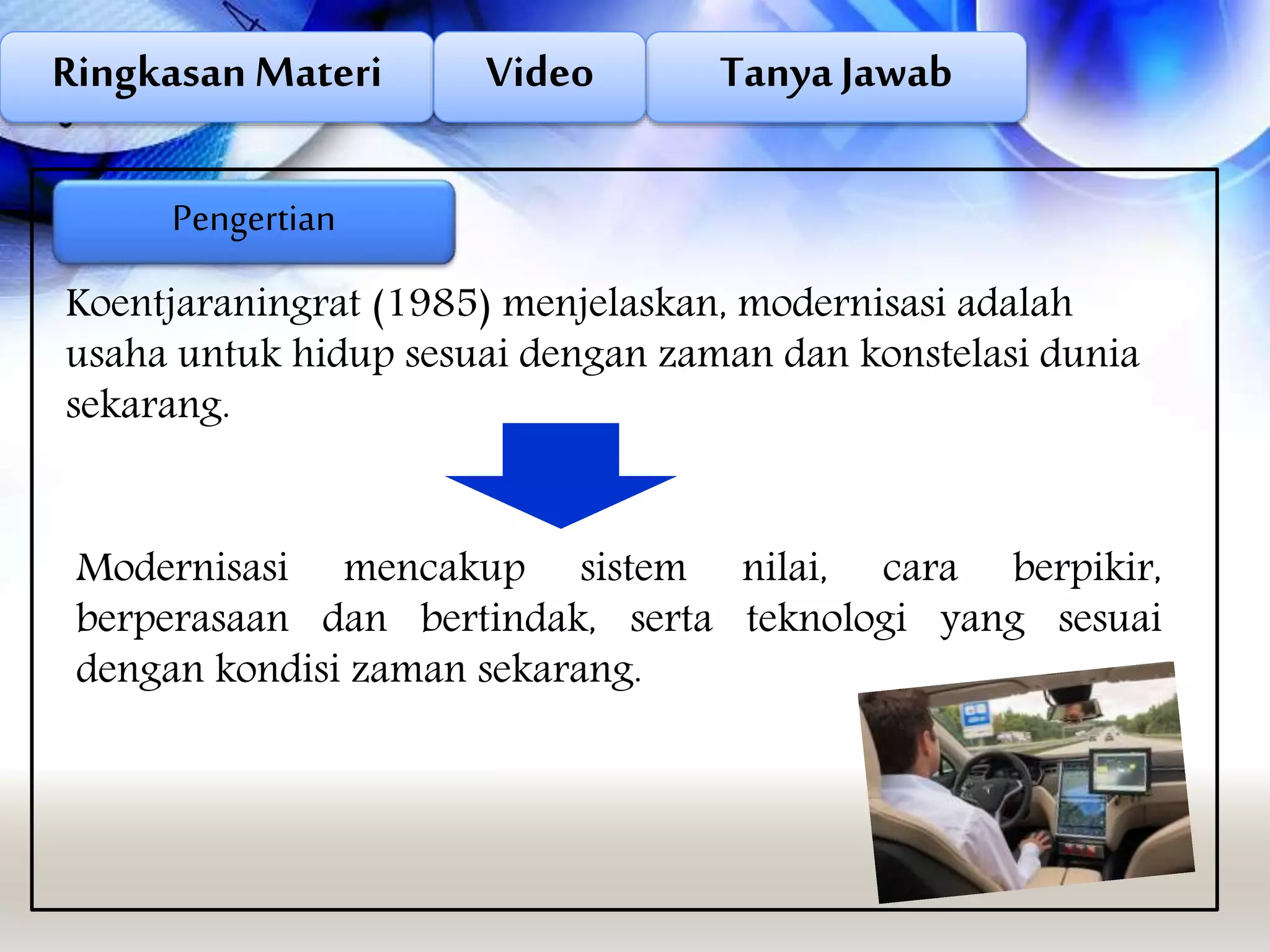 Ringkasan Materi

Video

Tanya Jawab

Pengertian

Koentjaraningrat (1985) menjelaskan, modernisasi adalah usaha untuk hidup sesuai dengan zaman dan konstelasi dunia sekarang.

Modernisasi mencakup sistem nilai, cara berpikir, berperasaan dan bertindak, serta teknologi yang sesuai dengan kondisi zaman sekarang.